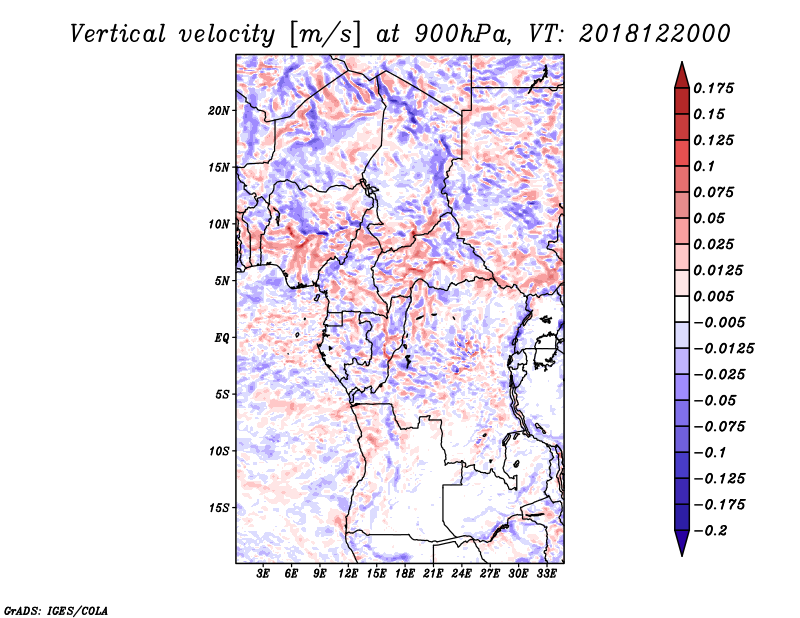 Vertical velocity [m/s] at 900hPa, VT: 2018122000

20N
15N
10N
5N
EQ
5S
10S
15S

3E 6E 9E 12E 15E 18E 21E 24E 27E 30E 33E

0.175
0.15
0.125
0.1
0.075
0.05
0.025
0.0125
0.005
−0.005
−0.0125
−0.025
−0.05
−0.075
−0.1
−0.125
−0.175
−0.2

GrADS: IGES/COLA